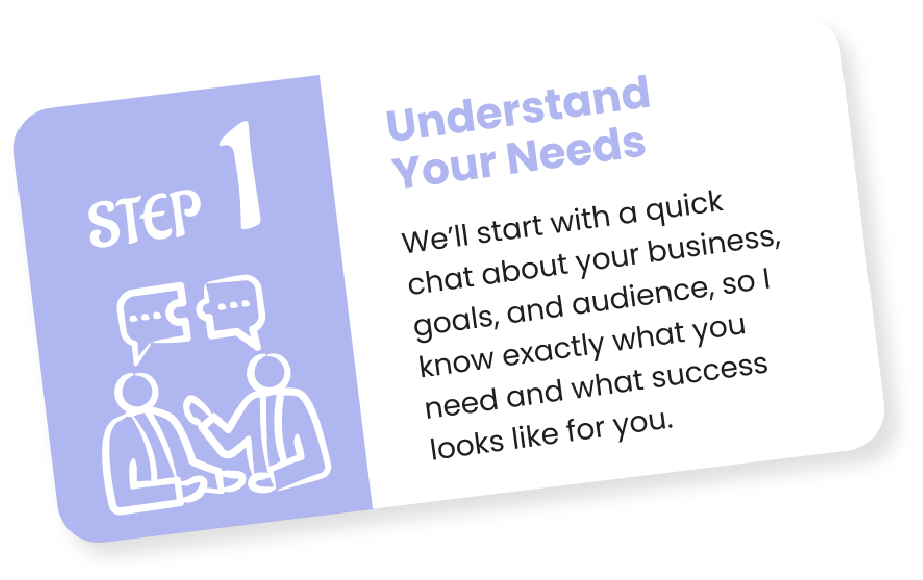 STEP 1

Understand Your Needs

We'll start with a quick chat about your business, goals, and audience, so I know exactly what you need and what success looks like for you.